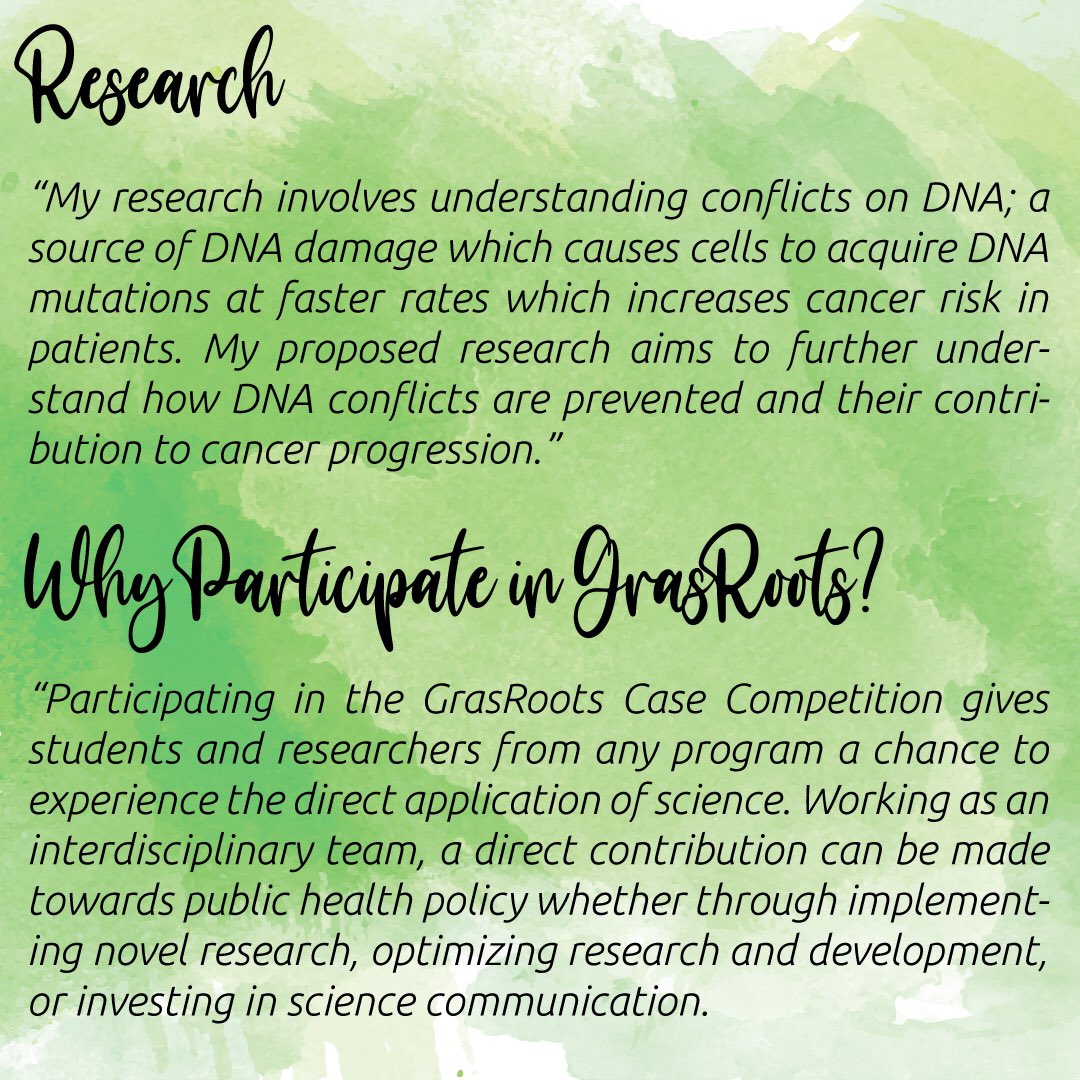 Research

“My research involves understanding conflicts on DNA; a source of DNA damage which causes cells to acquire DNA mutations at faster rates which increases cancer risk in patients. My proposed research aims to further understand how DNA conflicts are prevented and their contribution to cancer progression.”

Why Participate in GrasRoots?

“Participating in the GrasRoots Case Competition gives students and researchers from any program a chance to experience the direct application of science. Working as an interdisciplinary team, a direct contribution can be made towards public health policy whether through implementing novel research, optimizing research and development, or investing in science communication.